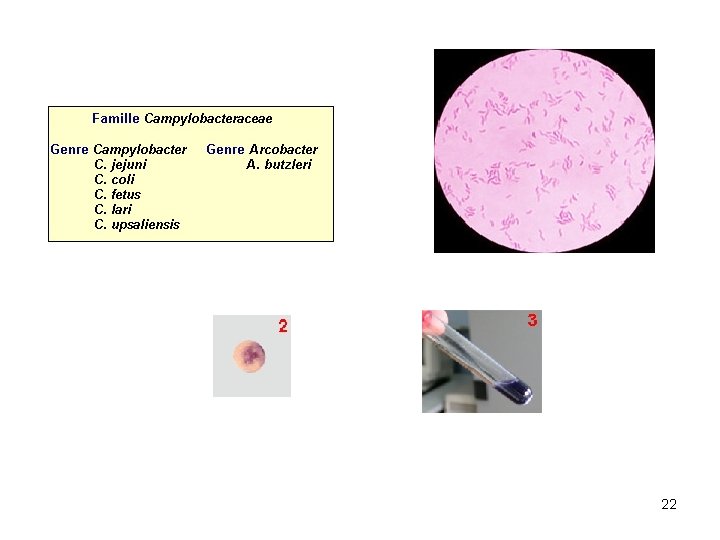 Famille Campylobacteraceae

Genre Campylobacter
C. jejuni
C. coli
C. fetus
C. lari
C. upsaliensis

Genre Arcobacter
A. butzleri

2

3

22